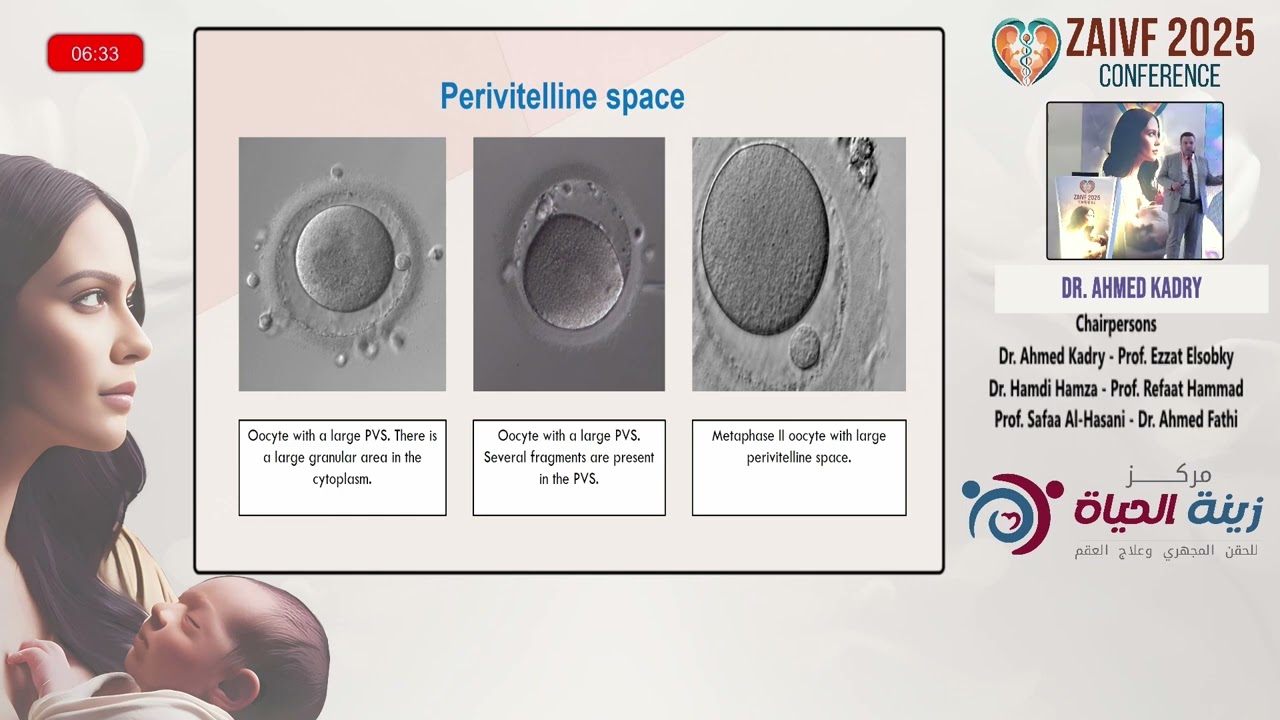 06:33

Perivitelline space

Oocyte with a large PVS. There is a large granular area in the cytoplasm.

Oocyte with a large PVS. Several fragments are present in the PVS.

Metaphase II oocyte with large perivitelline space.

ZAIVF 2025
CONFERENCE

ZAIVF 2025

DR. AHMED KADRY

Chairpersons
Dr. Ahmed Kadry - Prof. Ezzat Elsobky
Dr. Hamdi Hamza - Prof. Refaat Hammad
Prof. Safaa Al-Hasani - Dr. Ahmed Fathi

مركز
زينة الحياة
للحقن المجهري وعلاج العقم